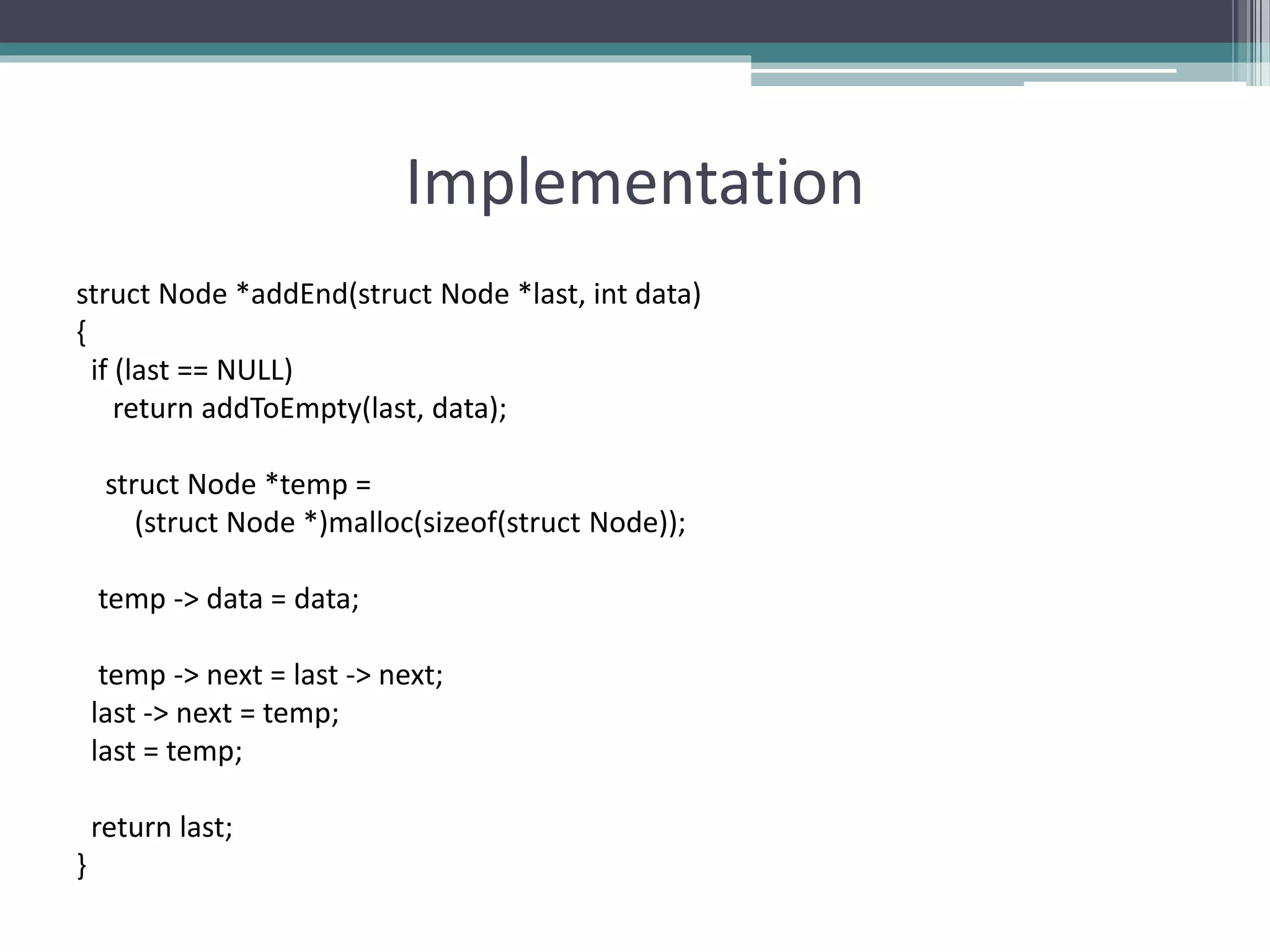 Implementation

struct Node *addEnd(struct Node *last, int data)
{
  if (last == NULL)
     return addToEmpty(last, data);

    struct Node *temp =
       (struct Node *)malloc(sizeof(struct Node));

   temp -> data = data;

   temp -> next = last -> next;
  last -> next = temp;
  last = temp;

  return last;
}